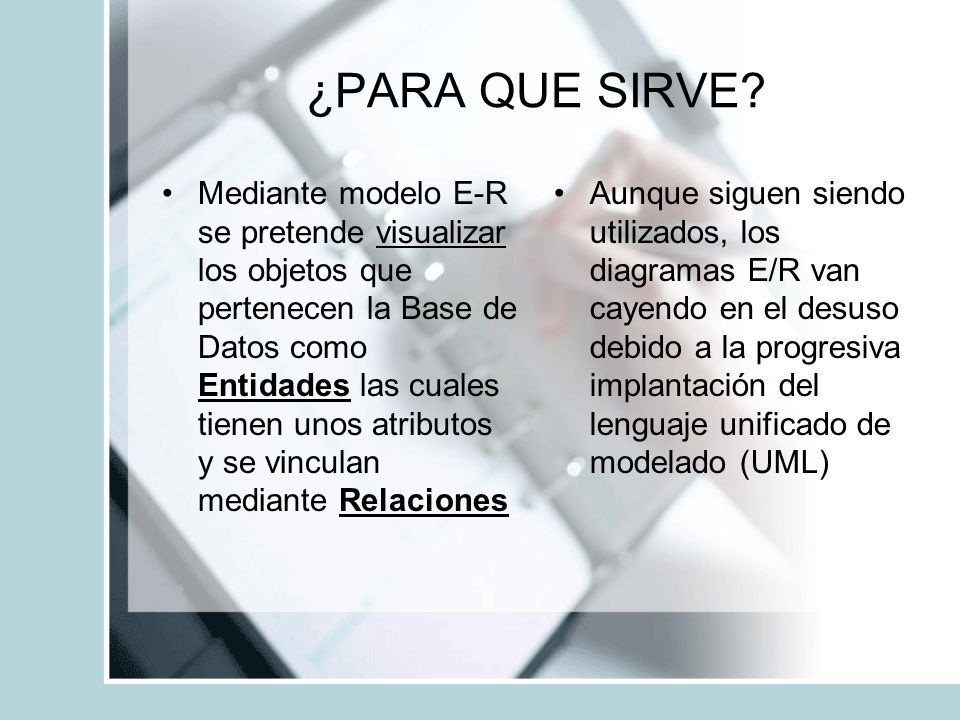 ¿PARA QUE SIRVE?

• Mediante modelo E-R se pretende visualizar los objetos que pertenecen la Base de Datos como Entidades las cuales tienen unos atributos y se vinculan mediante Relaciones

• Aunque siguen siendo utilizados, los diagramas E/R van cayendo en el desuso debido a la progresiva implantación del lenguaje unificado de modelado (UML)